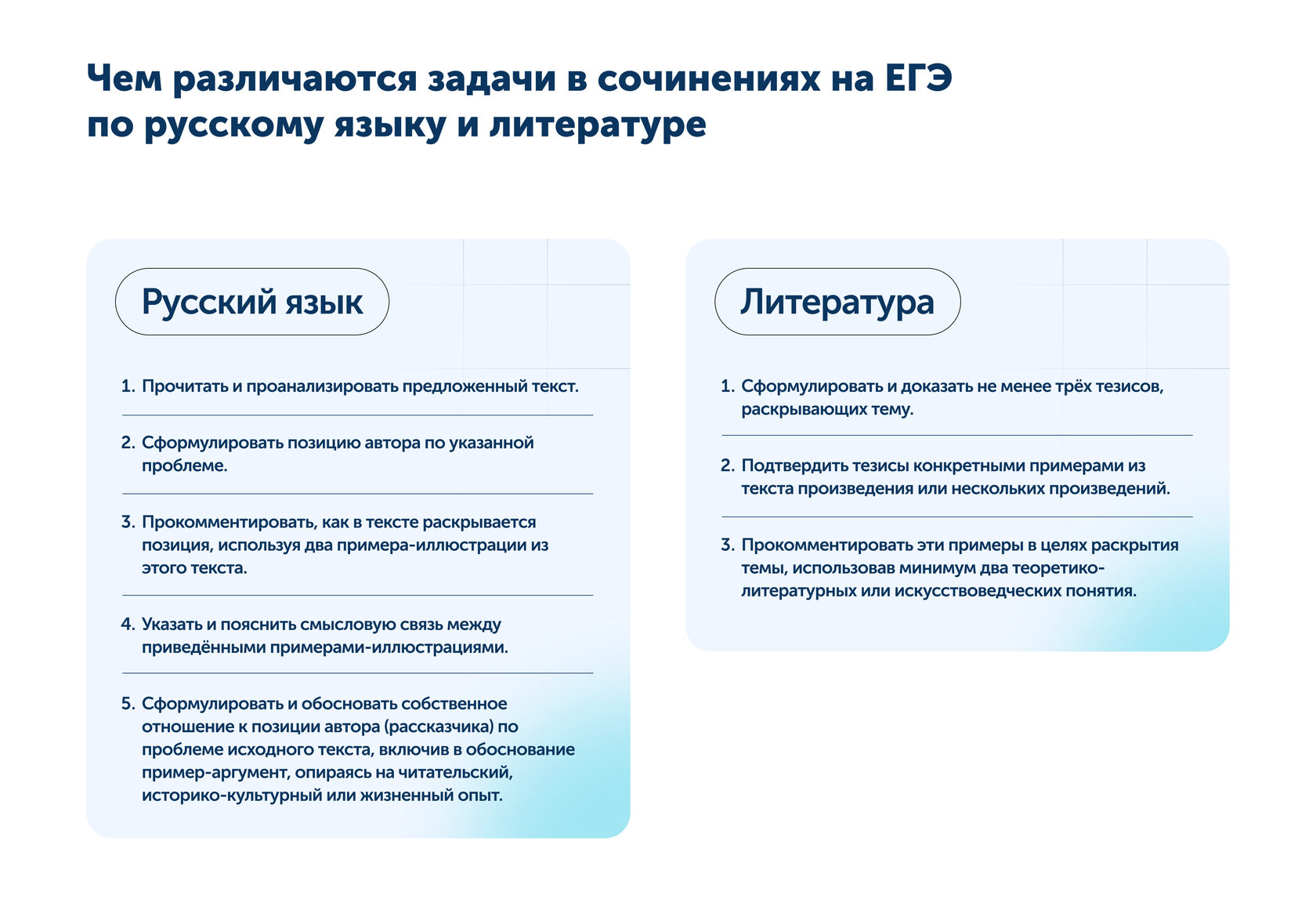 Чем различаются задачи в сочинениях на ЕГЭ по русскому языку и литературе

Русский язык

1. Прочитать и проанализировать предложенный текст.

2. Сформулировать позицию автора по указанной проблеме.

3. Прокомментировать, как в тексте раскрывается позиция, используя два примера-иллюстрации из этого текста.

4. Указать и пояснить смысловую связь между приведёнными примерами-иллюстрациями.

5. Сформулировать и обосновать собственное отношение к позиции автора (рассказчика) по проблеме исходного текста, включив в обоснование пример-аргумент, опираясь на читательский, историко-культурный или жизненный опыт.

Литература

1. Сформулировать и доказать не менее трёх тезисов, раскрывающих тему.

2. Подтвердить тезисы конкретными примерами из текста произведения или нескольких произведений.

3. Прокомментировать эти примеры в целях раскрытия темы, использовав минимум два теоретико-литературных или искусствоведческих понятия.